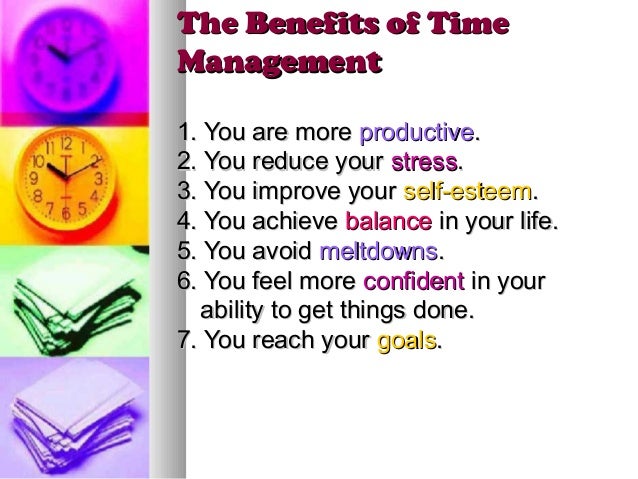 The Benefits of Time Management

1. You are more productive.
2. You reduce your stress.
3. You improve your self-esteem.
4. You achieve balance in your life.
5. You avoid meltdowns.
6. You feel more confident in your ability to get things done.
7. You reach your goals.